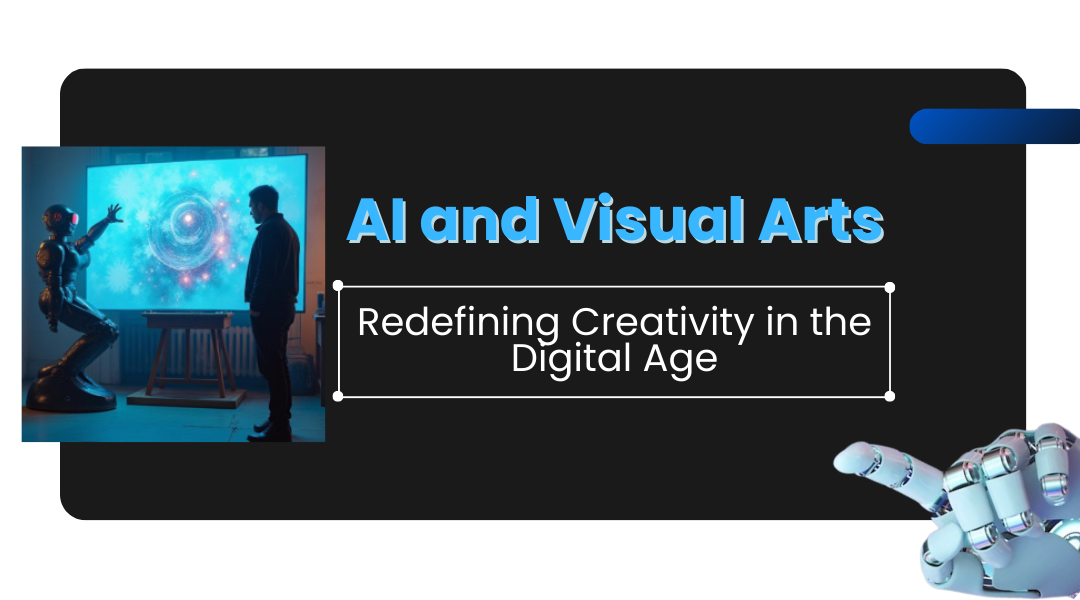 AI and Visual Arts

Redefining Creativity in the Digital Age